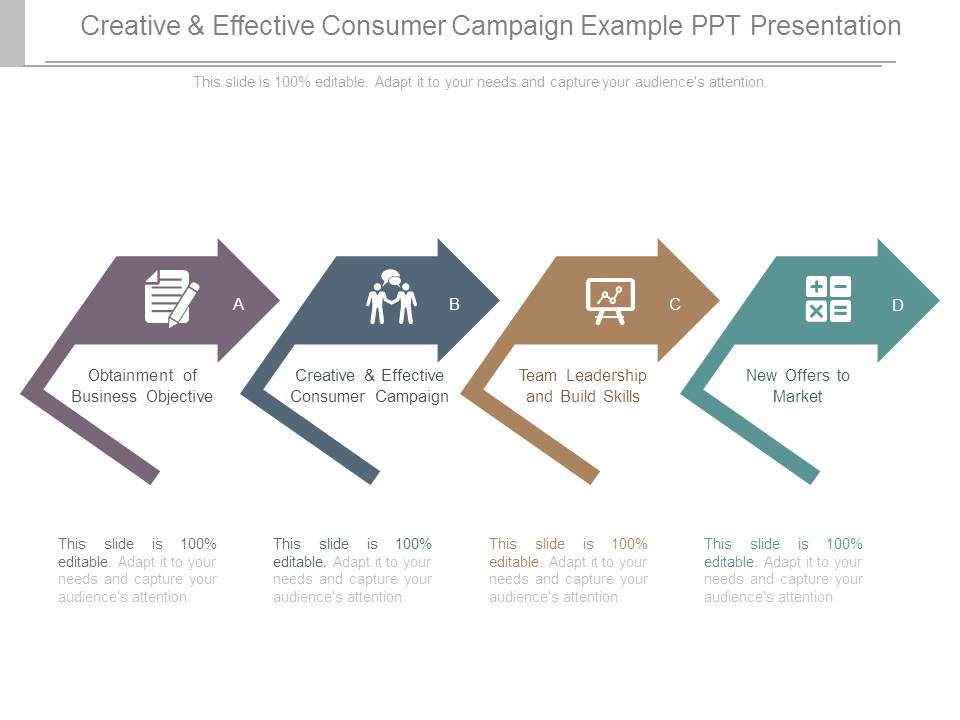 Creative & Effective Consumer Campaign Example PPT Presentation

This slide is 100% editable. Adapt it to your needs and capture your audience's attention.

A

Obtainment of Business Objective

B

Creative & Effective Consumer Campaign

C

Team Leadership and Build Skills

D

New Offers to Market

This slide is 100% editable. Adapt it to your needs and capture your audience's attention.

This slide is 100% editable. Adapt it to your needs and capture your audience's attention.

This slide is 100% editable. Adapt it to your needs and capture your audience's attention.

This slide is 100% editable. Adapt it to your needs and capture your audience's attention.